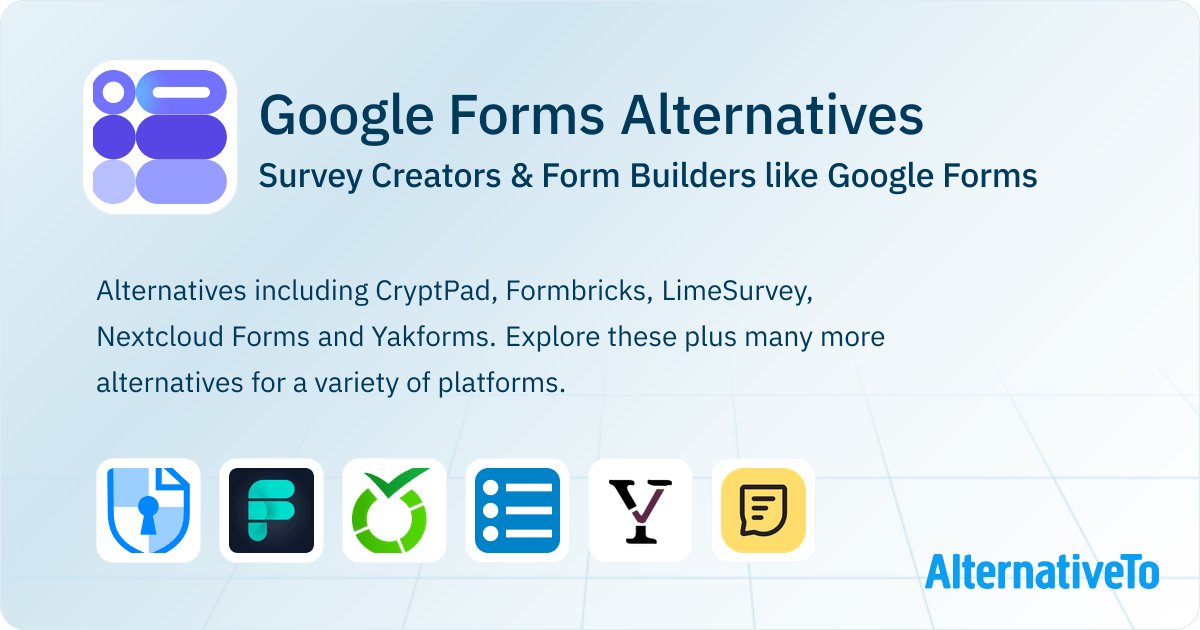 Google Forms Alternatives

Survey Creators & Form Builders like Google Forms

Alternatives including CryptPad, Formbricks, LimeSurvey, Nextcloud Forms and Yakforms. Explore these plus many more alternatives for a variety of platforms.

AlternativeTo